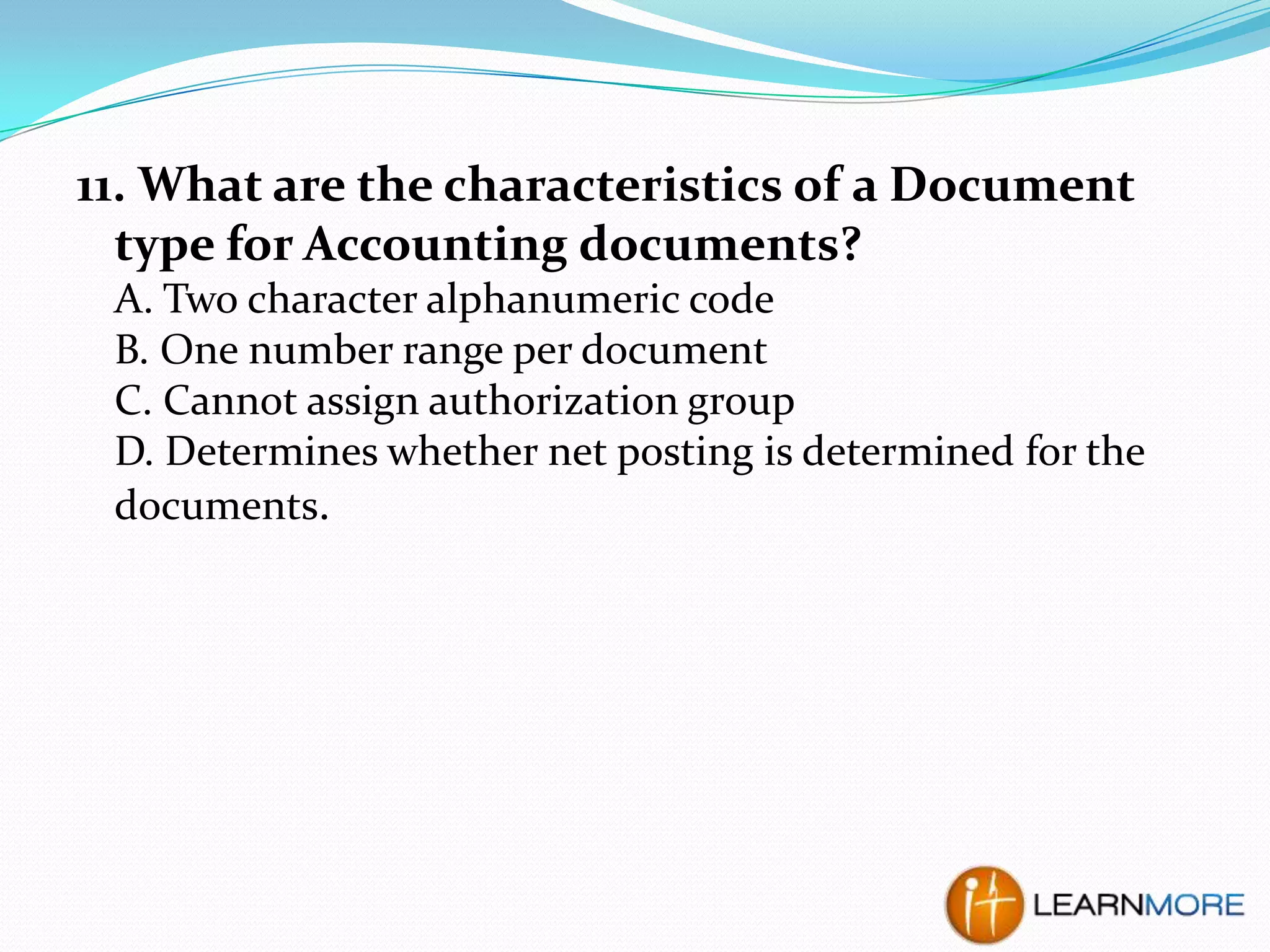 11. What are the characteristics of a Document type for Accounting documents?

A. Two character alphanumeric code
B. One number range per document
C. Cannot assign authorization group
D. Determines whether net posting is determined for the documents.

it LEARNMORE